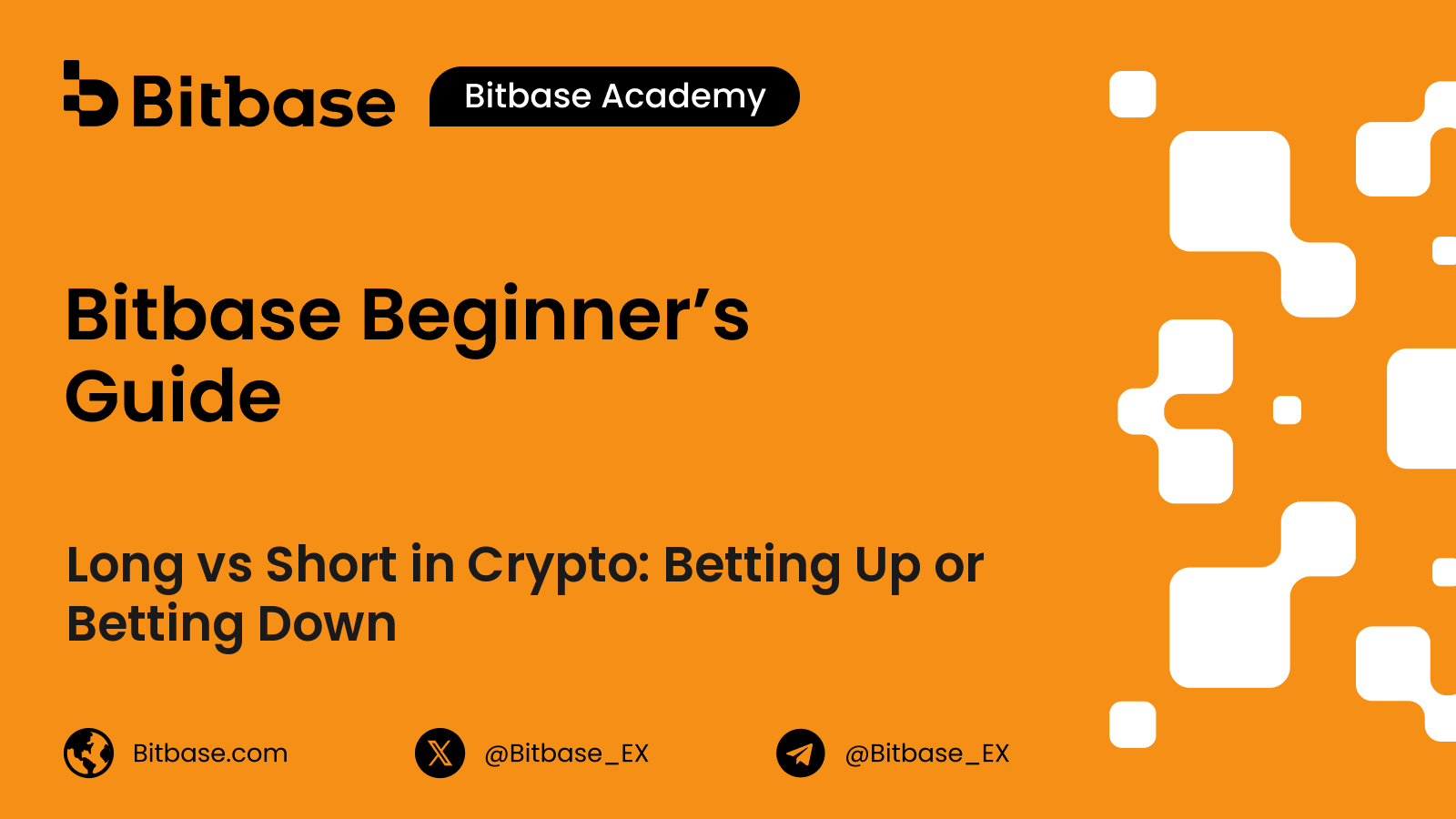 Bitbase

Bitbase Academy

Bitbase Beginner’s Guide

Long vs Short in Crypto: Betting Up or Betting Down

Bitbase.com

@Bitbase_EX

@Bitbase_EX